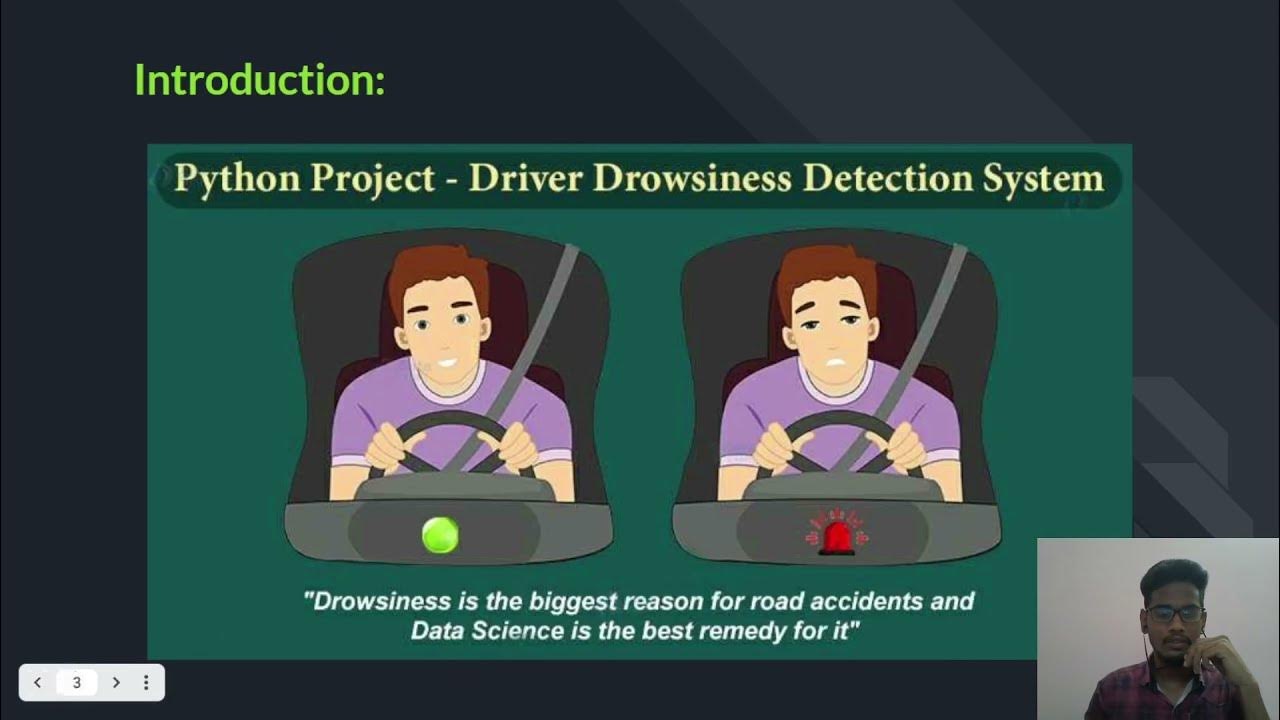 Introduction:

Python Project - Driver Drowsiness Detection System

"Drowsiness is the biggest reason for road accidents and Data Science is the best remedy for it"

3